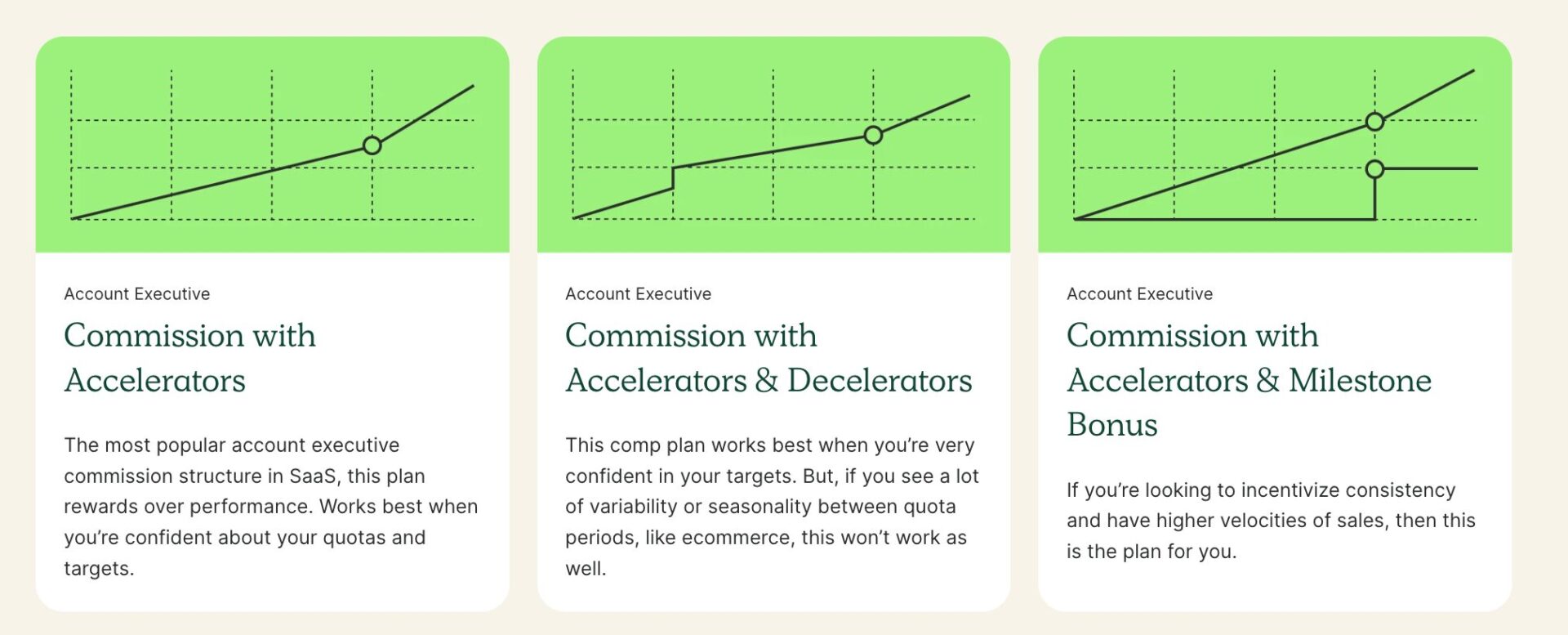 Account Executive

Commission with Accelerators

The most popular account executive commission structure in SaaS, this plan rewards over performance. Works best when you're confident about your quotas and targets.

Account Executive

Commission with Accelerators & Decelerators

This comp plan works best when you're very confident in your targets. But, if you see a lot of variability or seasonality between quota periods, like ecommerce, this won't work as well.

Account Executive

Commission with Accelerators & Milestone Bonus

If you're looking to incentivize consistency and have higher velocities of sales, then this is the plan for you.